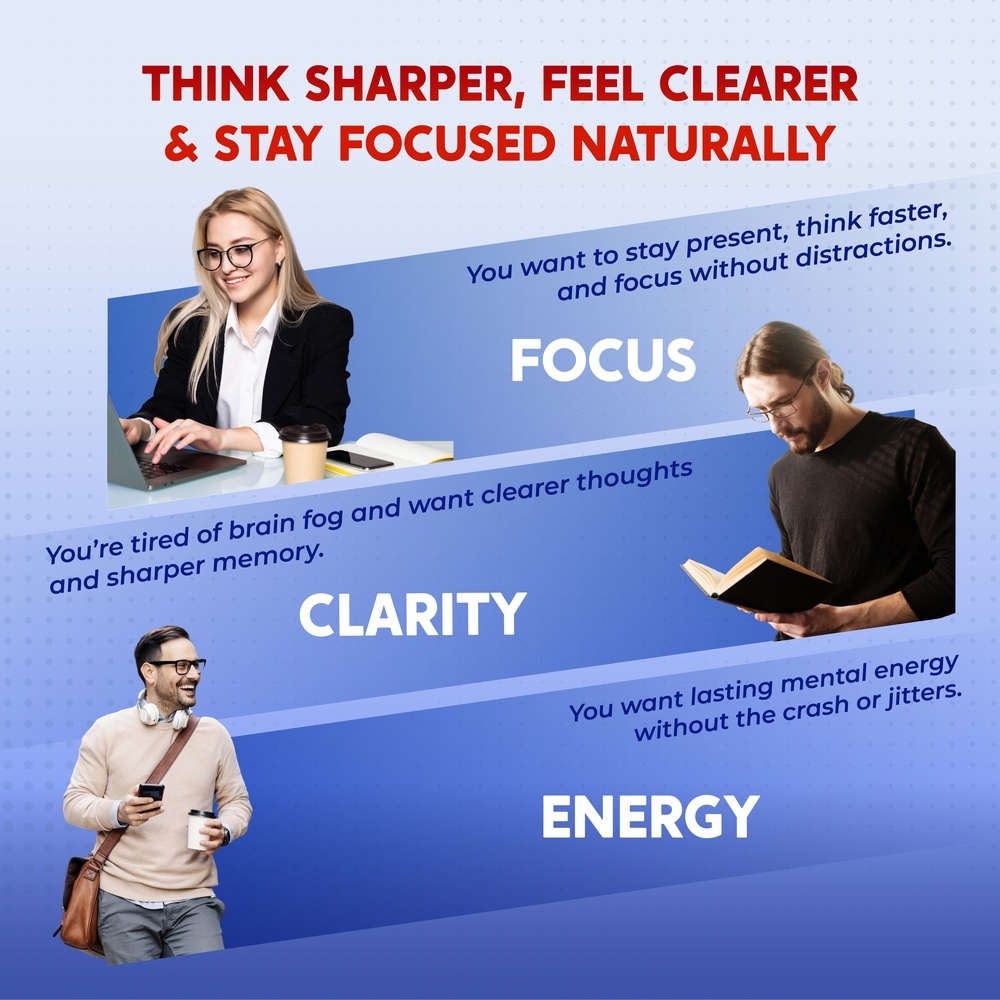 THINK SHARPER, FEEL CLEARER & STAY FOCUSED NATURALLY

You want to stay present, think faster, and focus without distractions.

FOCUS

You're tired of brain fog and want clearer thoughts and sharper memory.

CLARITY

You want lasting mental energy without the crash or jitters.

ENERGY